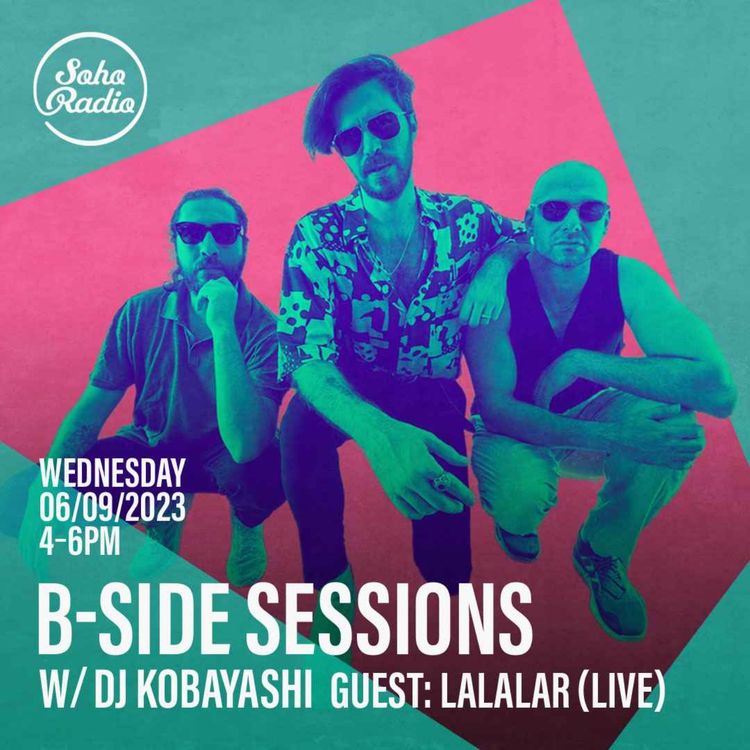 Soho Radio

WEDNESDAY
06/09/2023
4-6PM

B-SIDE SESSIONS
W/ DJ KOBAYASHI GUEST: LALALAR (LIVE)